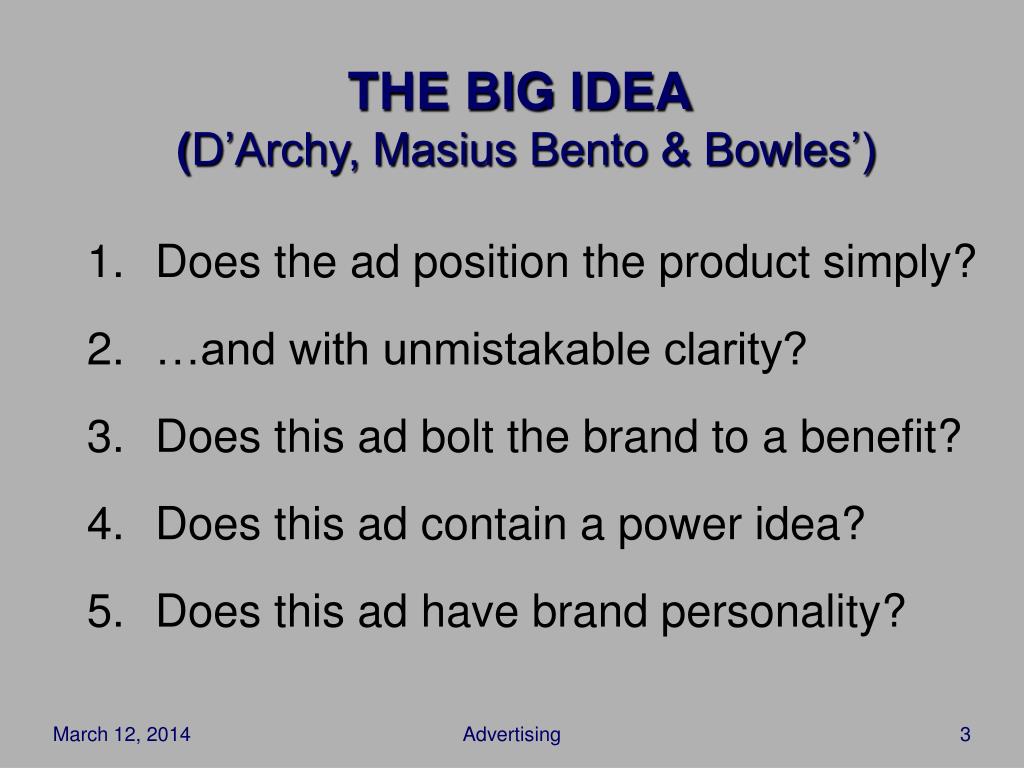 THE BIG IDEA
(D’Archy, Masius Bento & Bowles’)

1. Does the ad position the product simply?
2. …and with unmistakable clarity?
3. Does this ad bolt the brand to a benefit?
4. Does this ad contain a power idea?
5. Does this ad have brand personality?

March 12, 2014
Advertising
3